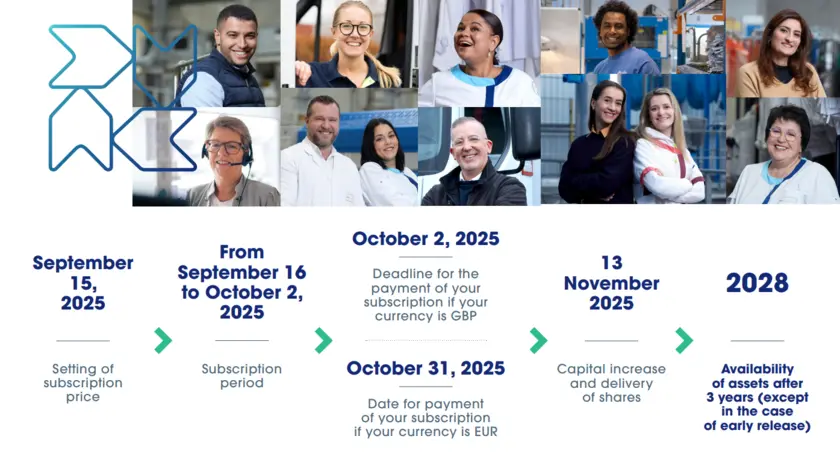 September 15, 2025

Setting of subscription price

From September 16 to October 2, 2025

Subscription period

October 2, 2025

Deadline for the payment of your subscription if your currency is GBP

October 31, 2025

Date for payment of your subscription if your currency is EUR

13 November 2025

Capital increase and delivery of shares

2028

Availability of assets after 3 years (except in the case of early release)